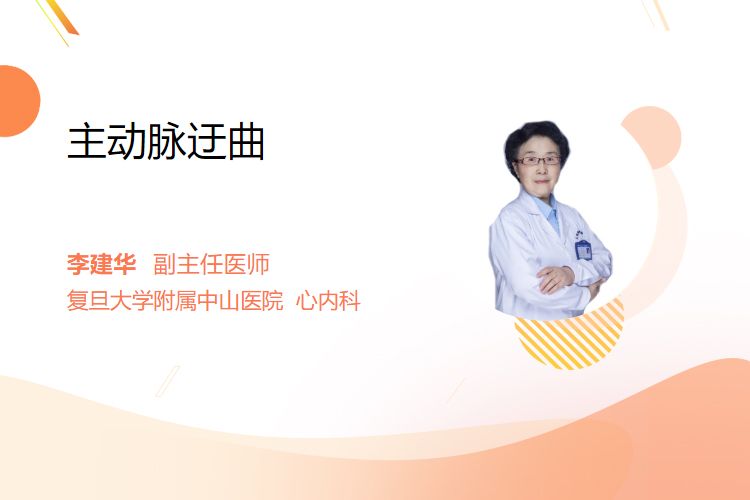 主动脉迂曲

李建华 副主任医师
复旦大学附属中山医院 心内科